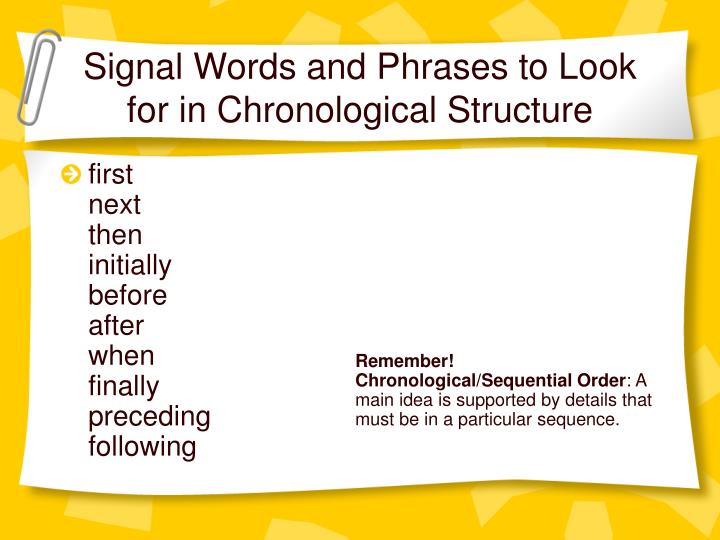 Signal Words and Phrases to Look for in Chronological Structure

first
next
then
initially
before
after
when
finally
preceding
following

Remember!
Chronological/Sequential Order: A main idea is supported by details that must be in a particular sequence.